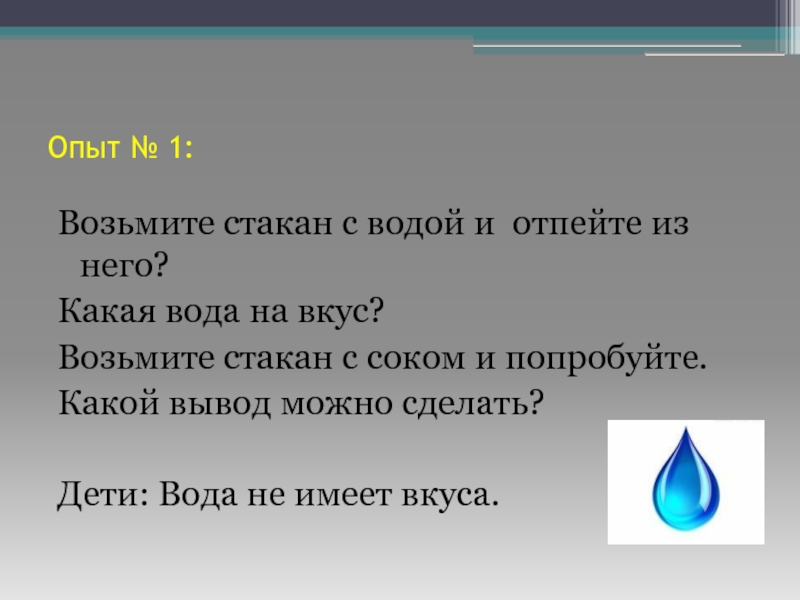 Опыт № 1:

Возьмите стакан с водой и отпейте из него?

Какая вода на вкус?

Возьмите стакан с соком и попробуйте.

Какой вывод можно сделать?

Дети: Вода не имеет вкуса.